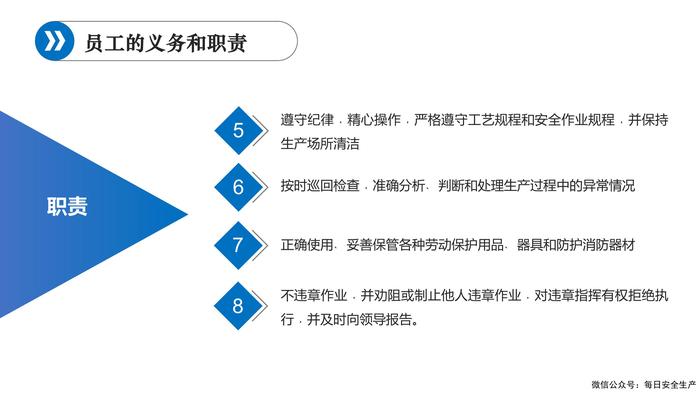 员工的义务和职责

职责

5
遵守纪律，精心操作，严格遵守工艺规程和安全作业规程，并保持生产场所清洁

6
按时巡回检查，准确分析、判断和处理生产过程中的异常情况

7
正确使用、妥善保管各种劳动保护用品、器具和防护消防器材

8
不违章作业，并劝阻或制止他人违章作业，对违章指挥有权拒绝执行，并及时向领导报告。

微信公众号：每日安全生产